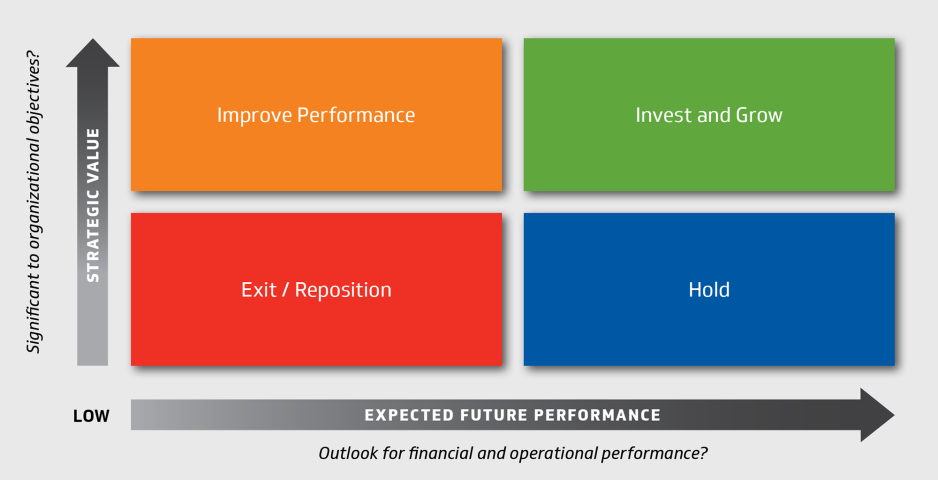 Significant to organizational objectives?

STRATEGIC VALUE

Improve Performance

Invest and Grow

Exit / Reposition

Hold

LOW

EXPECTED FUTURE PERFORMANCE

Outlook for financial and operational performance?